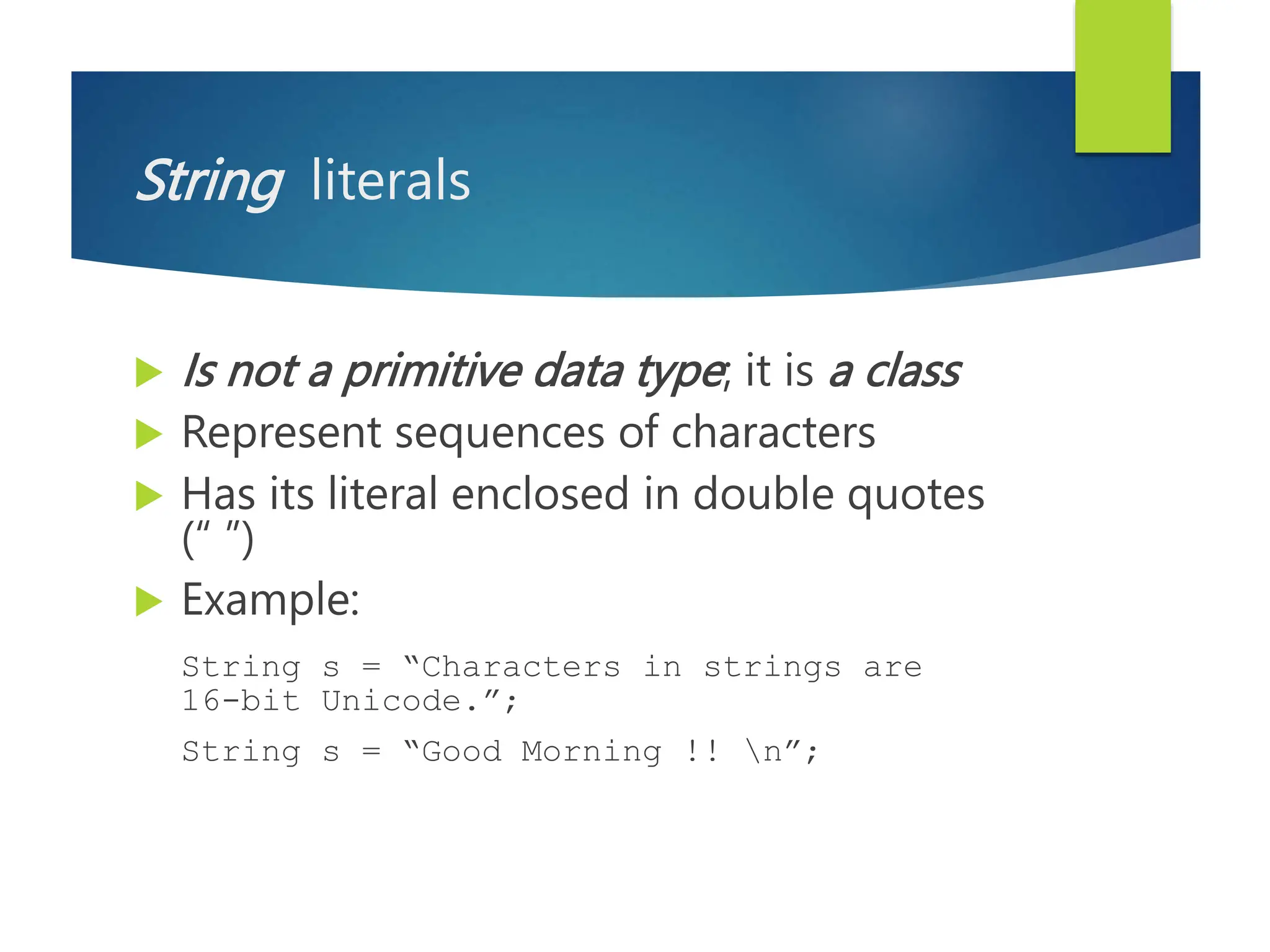 String literals

Is not a primitive data type; it is a class

Represent sequences of characters

Has its literal enclosed in double quotes (" ")

Example:

String s = “Characters in strings are 16-bit Unicode.”;

String s = “Good Morning !! \n”;